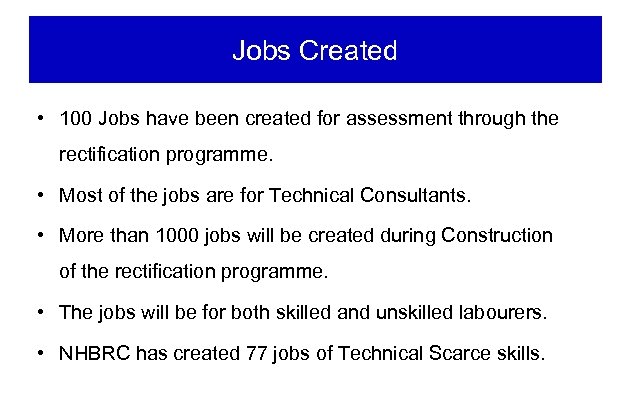 Jobs Created

• 100 Jobs have been created for assessment through the rectification programme.

• Most of the jobs are for Technical Consultants.

• More than 1000 jobs will be created during Construction of the rectification programme.

• The jobs will be for both skilled and unskilled labourers.

• NHBRC has created 77 jobs of Technical Scarce skills.